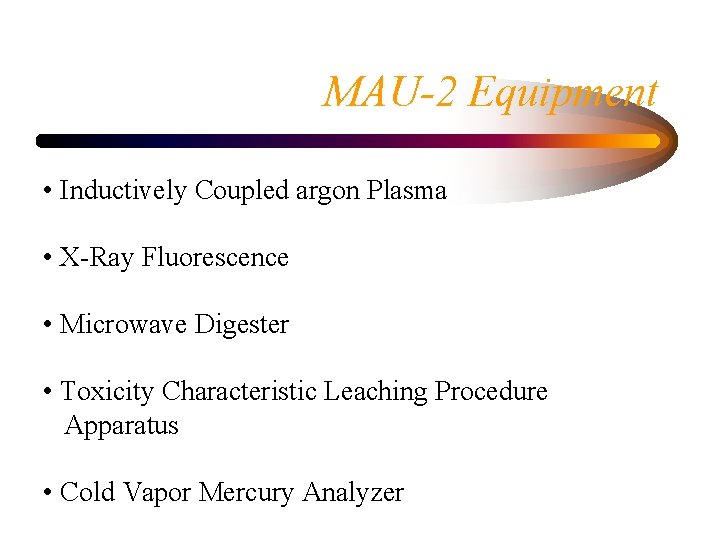 MAU-2 Equipment

• Inductively Coupled argon Plasma

• X-Ray Fluorescence

• Microwave Digester

• Toxicity Characteristic Leaching Procedure Apparatus

• Cold Vapor Mercury Analyzer